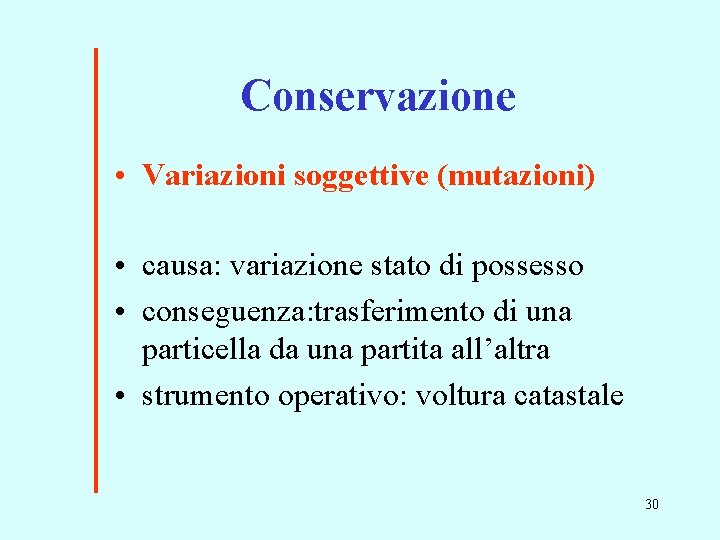 Conservazione

• Variazioni soggettive (mutazioni)

• causa: variazione stato di possesso
• conseguenza:trasferimento di una particella da una partita all’altra
• strumento operativo: voltura catastale

30